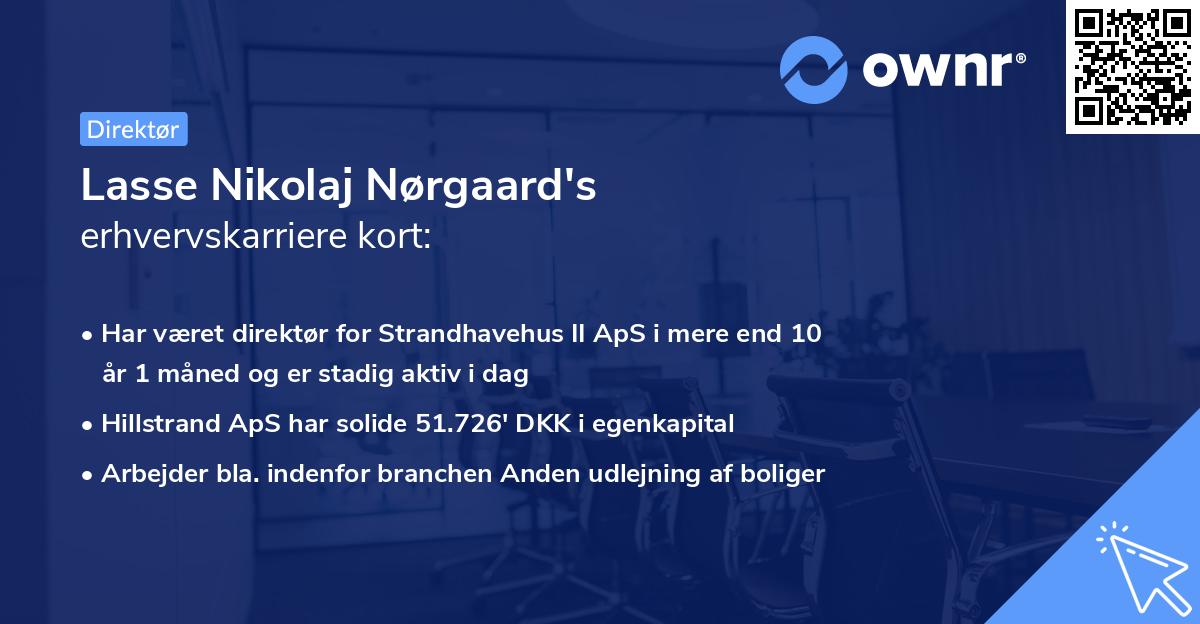 ownr®

Direktør

Lasse Nikolaj Nørgaard's
erhvervskarriere kort:

• Har været direktør for Strandhavehus II ApS i mere end 10 år 1 måned og er stadig aktiv i dag
• Hillstrand ApS har solide 51.726' DKK i egenkapital
• Arbejder bla. indenfor branchen Anden udlejning af boliger